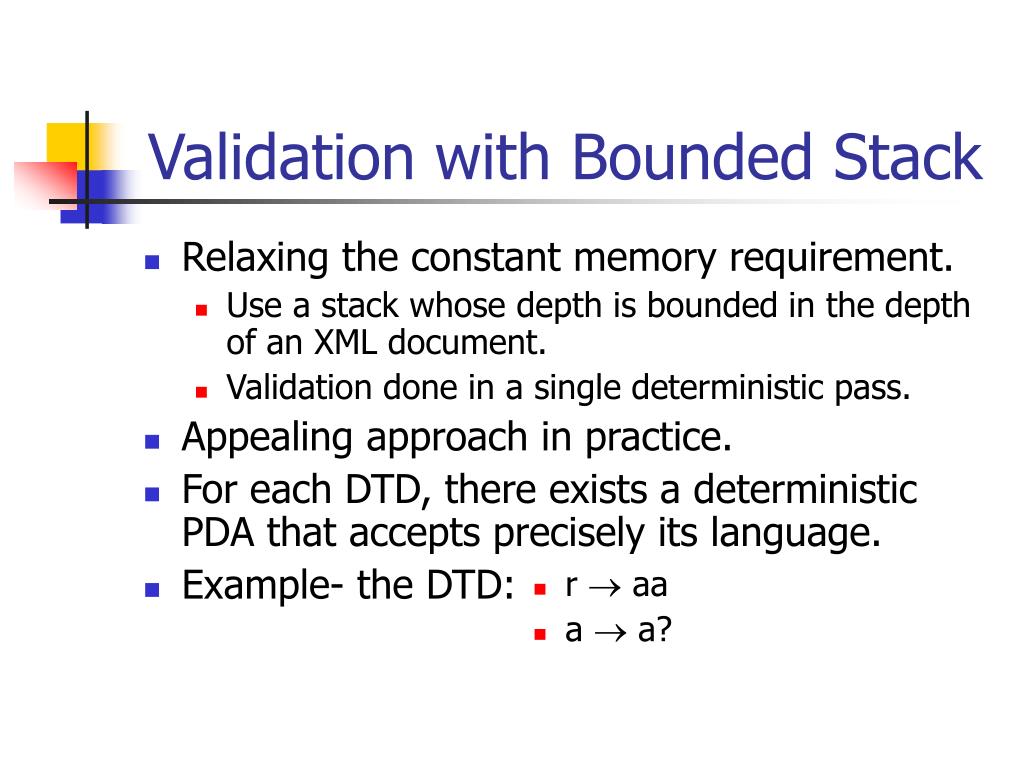 Validation with Bounded Stack

- Relaxing the constant memory requirement.
  - Use a stack whose depth is bounded in the depth of an XML document.
  - Validation done in a single deterministic pass.
- Appealing approach in practice.
- For each DTD, there exists a deterministic PDA that accepts precisely its language.
- Example- the DTD:
  - r $\rightarrow$ aa
  - a $\rightarrow$ a?